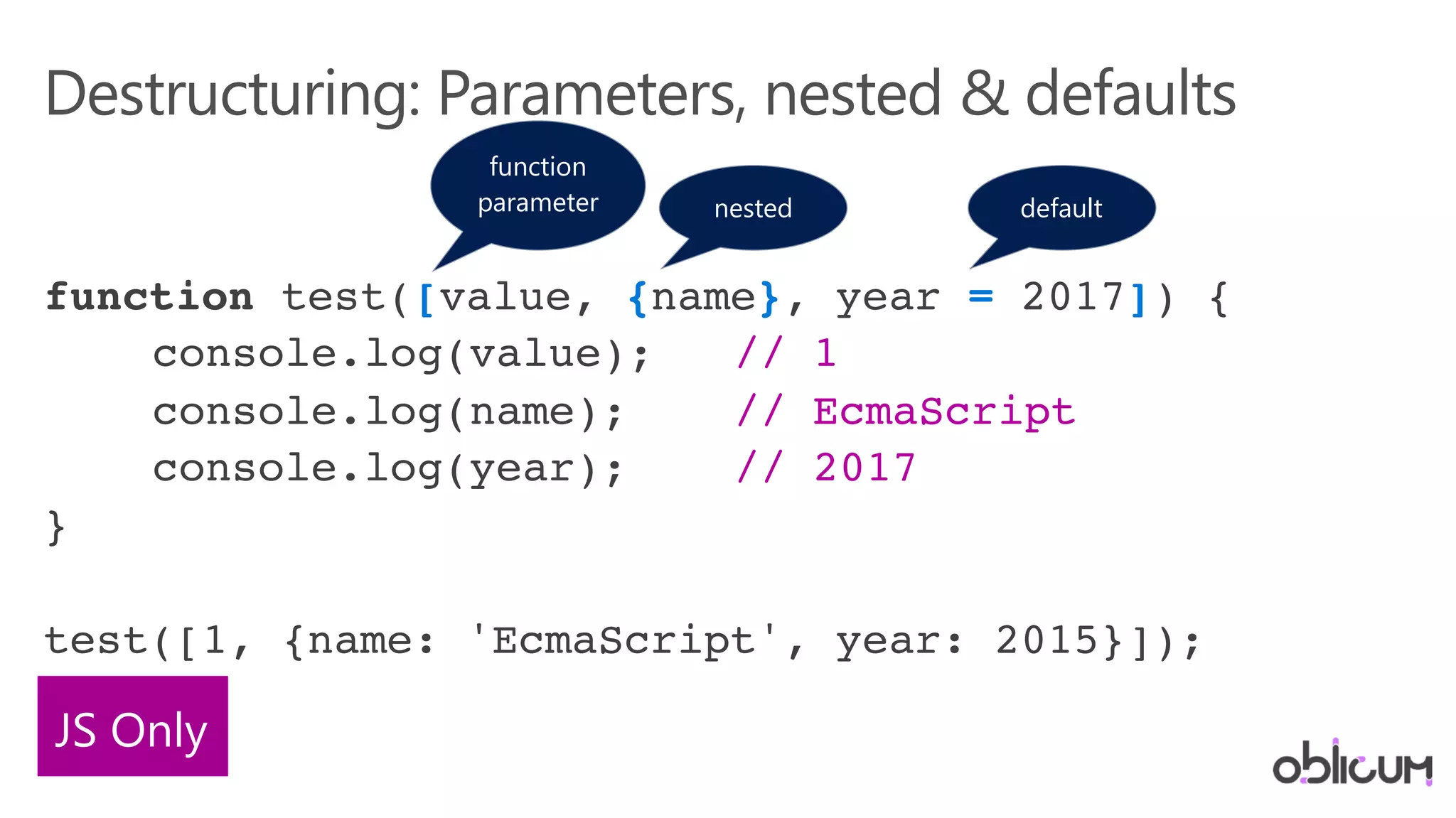 Destructuring: Parameters, nested & defaults

function parameter

nested

default

function test([value, {name}, year = 2017]) {
    console.log(value);    // 1
    console.log(name);     // EcmaScript
    console.log(year);     // 2017
}

test([1, {name: 'EcmaScript', year: 2015}]);

JS Only

oblicum